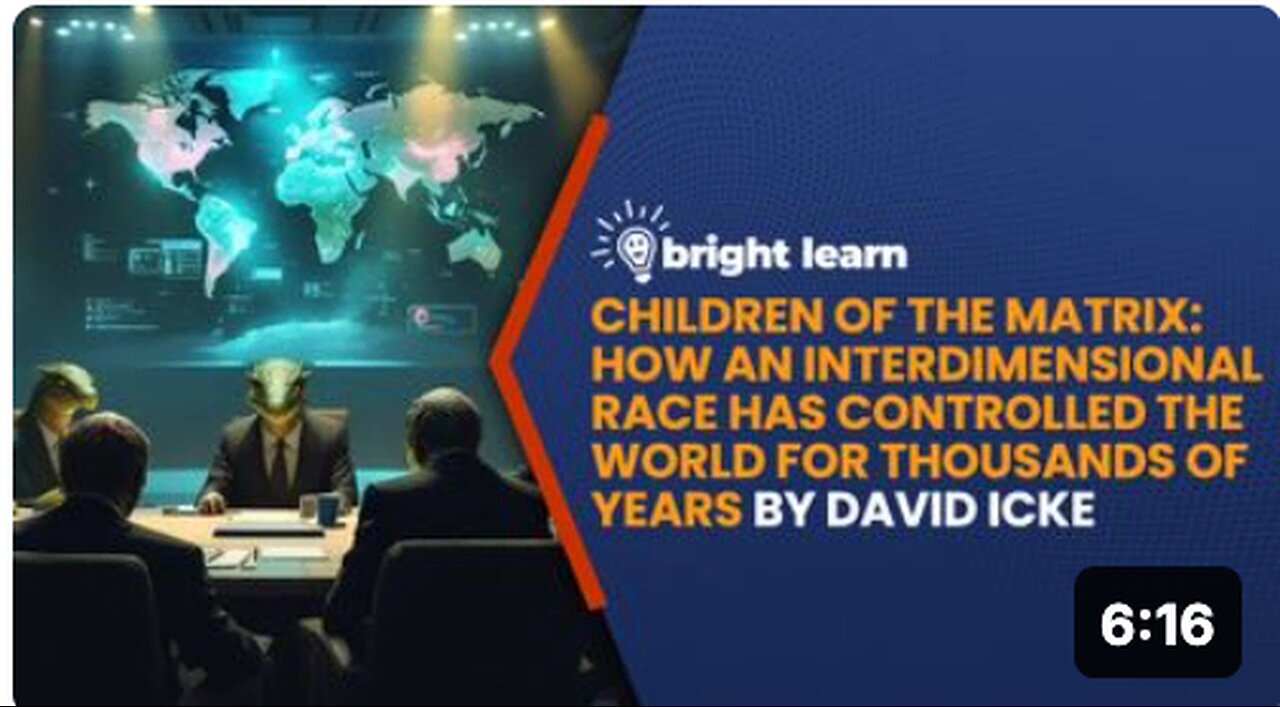 bright learn

CHILDREN OF THE MATRIX: HOW AN INTERDIMENSIONAL RACE HAS CONTROLLED THE WORLD FOR THOUSANDS OF YEARS BY DAVID ICKE

6:16